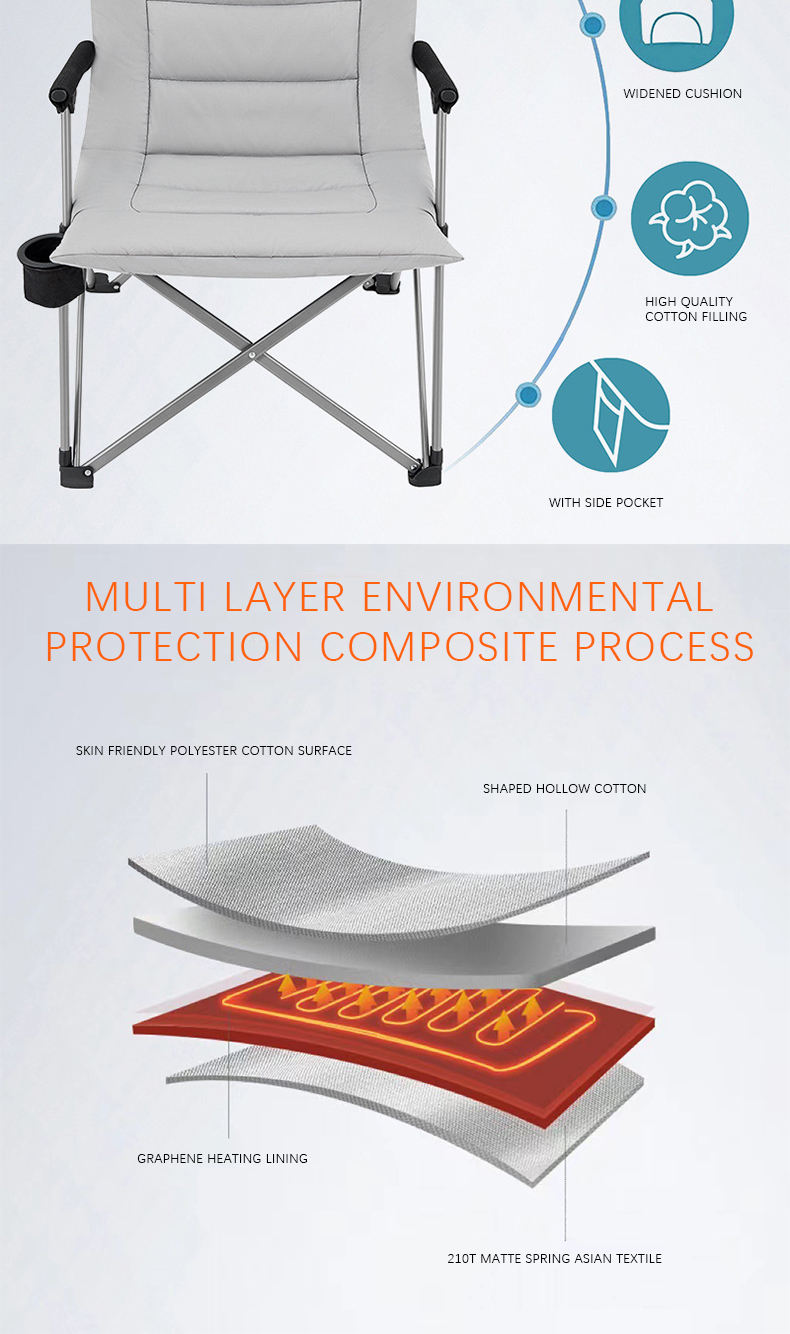 WIDENED CUSHION

HIGH QUALITY COTTON FILLING

WITH SIDE POCKET

MULTI LAYER ENVIRONMENTAL PROTECTION COMPOSITE PROCESS

SKIN FRIENDLY POLYESTER COTTON SURFACE

SHAPED HOLLOW COTTON

GRAPHENE HEATING LINING

210T MATTE SPRING ASIAN TEXTILE